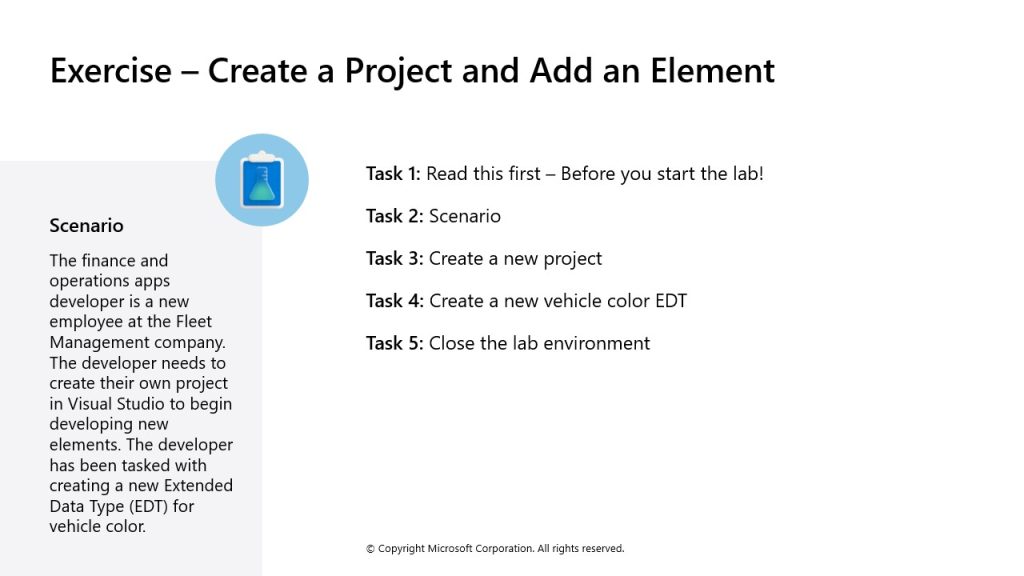 Exercise – Create a Project and Add an Element

Scenario

The finance and operations apps developer is a new employee at the Fleet Management company. The developer needs to create their own project in Visual Studio to begin developing new elements. The developer has been tasked with creating a new Extended Data Type (EDT) for vehicle color.

Task 1: Read this first – Before you start the lab!

Task 2: Scenario

Task 3: Create a new project

Task 4: Create a new vehicle color EDT

Task 5: Close the lab environment

© Copyright Microsoft Corporation. All rights reserved.